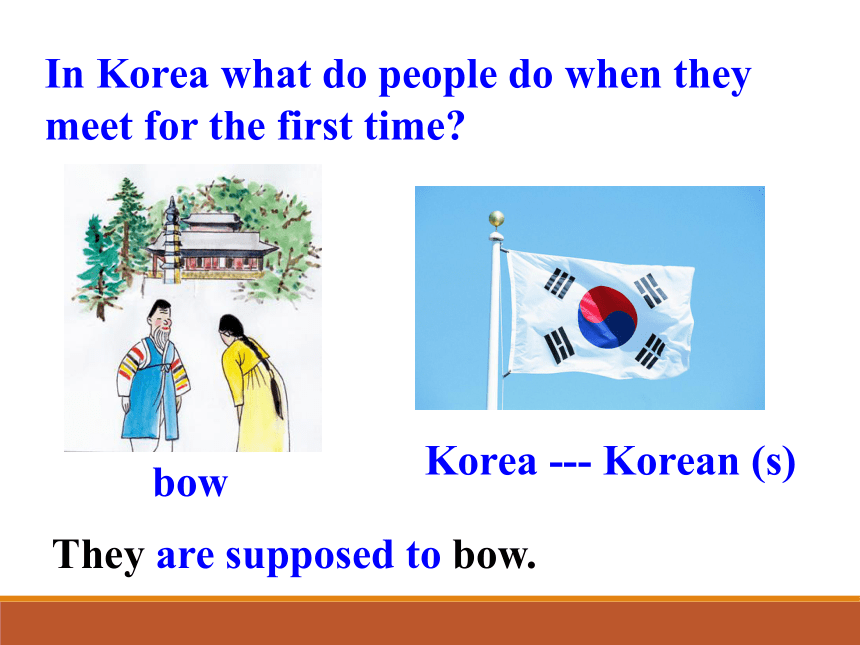 In Korea what do people do when they meet for the first time?

bow

Korea --- Korean (s)

They are supposed to bow.